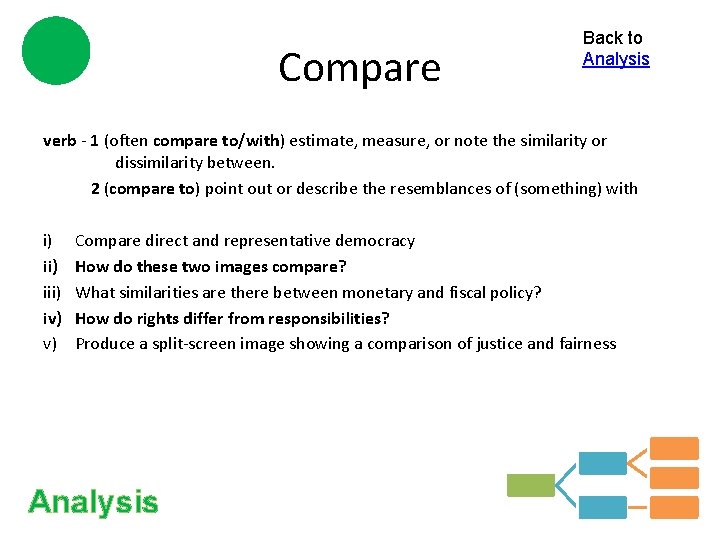 Compare

Back to Analysis

verb - 1 (often compare to/with) estimate, measure, or note the similarity or dissimilarity between.

2 (compare to) point out or describe the resemblances of (something) with

i) Compare direct and representative democracy
ii) How do these two images compare?
iii) What similarities are there between monetary and fiscal policy?
iv) How do rights differ from responsibilities?
v) Produce a split-screen image showing a comparison of justice and fairness

Analysis